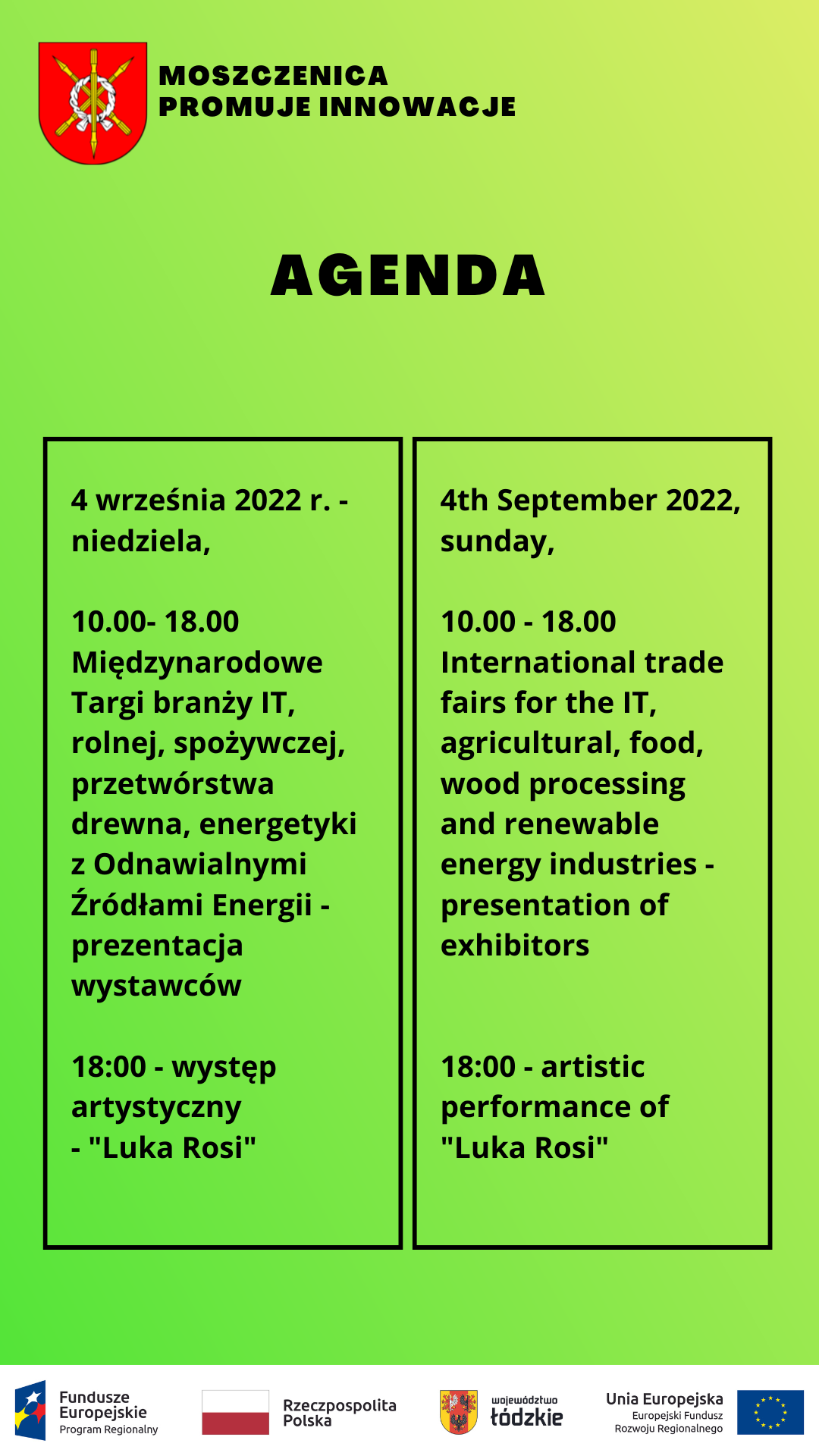 MOSZCZENICA
PROMUJE INNOWACJE

AGENDA

4 września 2022 r. - niedziela,

10.00- 18.00
Międzynarodowe Targi branży IT, rolnej, spożywczej, przetwórstwa drewna, energetyki z Odnawialnymi Źródłami Energii - prezentacja wystawców

18:00 - występ artystyczny - "Luka Rosi"

4th September 2022, sunday,

10.00 - 18.00
International trade fairs for the IT, agricultural, food, wood processing and renewable energy industries - presentation of exhibitors

18:00 - artistic performance of "Luka Rosi"

Fundusze Europejskie
Program Regionalny

Rzeczpospolita Polska

województwo łódzkie

Unia Europejska
Europejski Fundusz Rozwoju Regionalnego